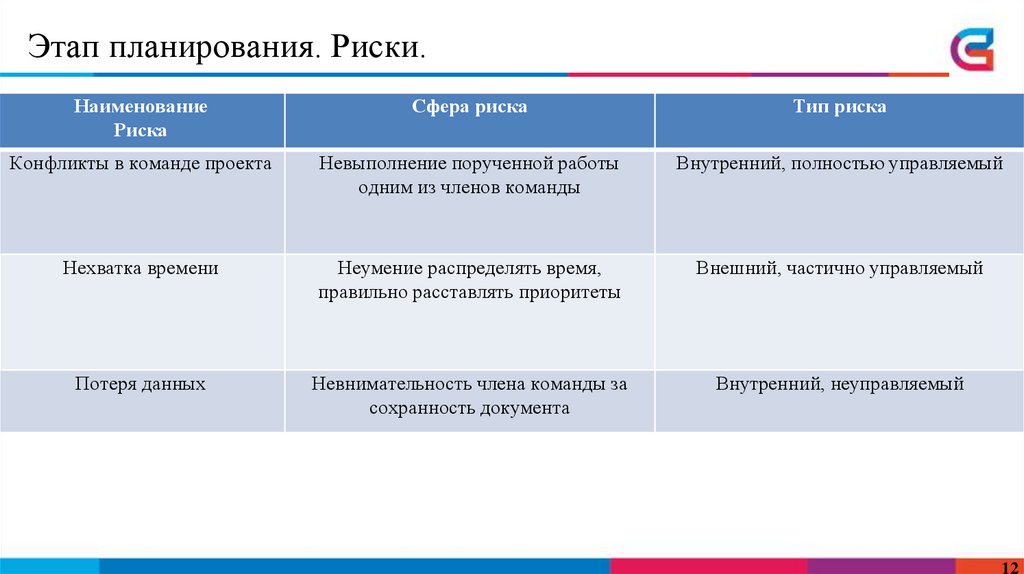 Этап планирования. Риски.

| Наименование Риска | Сфера риска | Тип риска |
|---|---|---|
| Конфликты в команде проекта | Невыполнение порученной работы одним из членов команды | Внутренний, полностью управляемый |
| Нехватка времени | Неумение распределять время, правильно расставлять приоритеты | Внешний, частично управляемый |
| Потеря данных | Невнимательность члена команды за сохранность документа | Внутренний, неуправляемый |

12